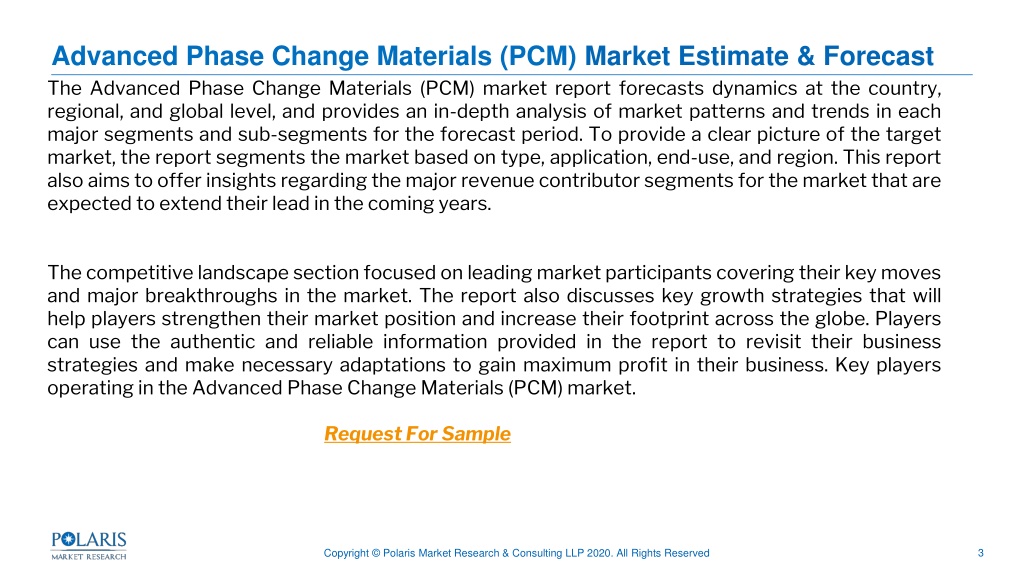 Advanced Phase Change Materials (PCM) Market Estimate & Forecast

The Advanced Phase Change Materials (PCM) market report forecasts dynamics at the country, regional, and global level, and provides an in-depth analysis of market patterns and trends in each major segments and sub-segments for the forecast period. To provide a clear picture of the target market, the report segments the market based on type, application, end-use, and region. This report also aims to offer insights regarding the major revenue contributor segments for the market that are expected to extend their lead in the coming years.

The competitive landscape section focused on leading market participants covering their key moves and major breakthroughs in the market. The report also discusses key growth strategies that will help players strengthen their market position and increase their footprint across the globe. Players can use the authentic and reliable information provided in the report to revisit their business strategies and make necessary adaptations to gain maximum profit in their business. Key players operating in the Advanced Phase Change Materials (PCM) market.

Request For Sample

POLARIS MARKET RESEARCH

Copyright © Polaris Market Research & Consulting LLP 2020. All Rights Reserved

3